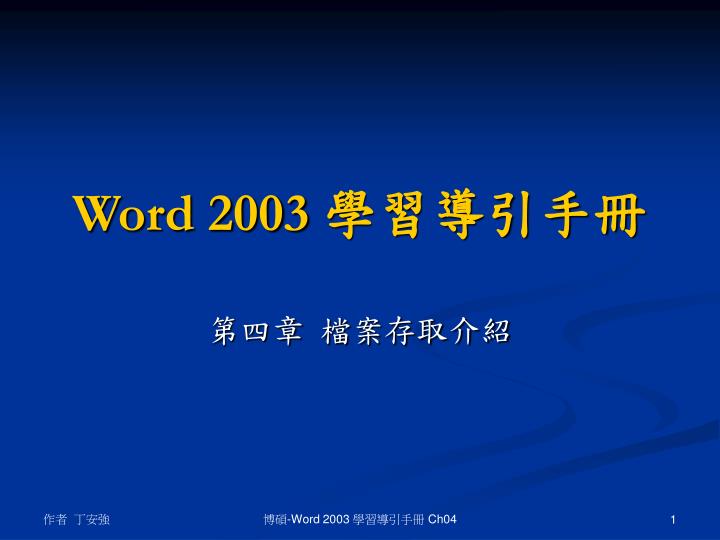 Word 2003 學習導引手冊

第四章 檔案存取介紹

作者 丁安強

博碩-Word 2003 學習導引手冊 Ch04

1